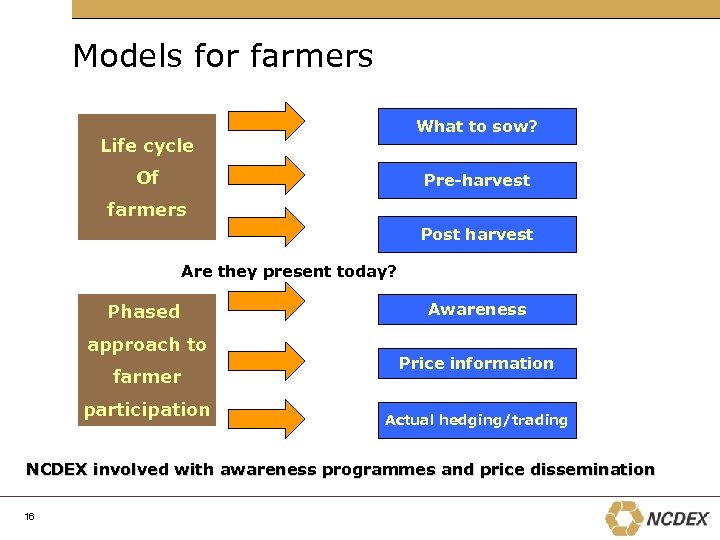 Models for farmers

Life cycle
Of
farmers

What to sow?

Pre-harvest

Post harvest

Are they present today?

Phased approach to farmer participation

Awareness

Price information

Actual hedging/trading

NCDEX involved with awareness programmes and price dissemination

16

NCDEX